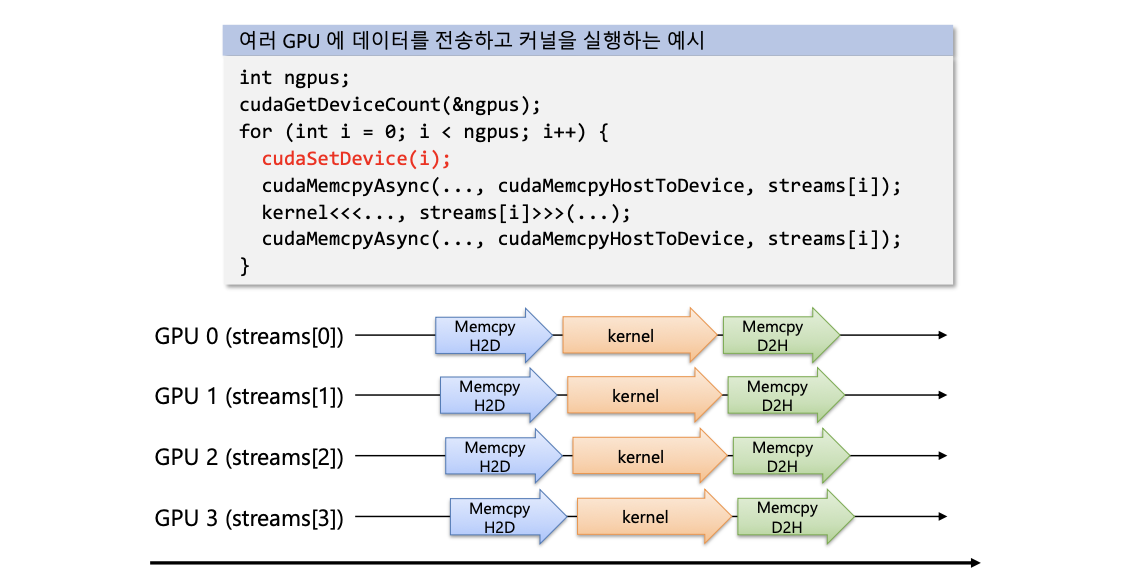 여러 GPU 에 데이터를 전송하고 커널을 실행하는 예시

int ngpus;
cudaGetDeviceCount(&ngpus);
for (int i = 0; i < ngpus; i++) {
  cudaSetDevice(i);
  cudaMemcpyAsync(..., cudaMemcpyHostToDevice, streams[i]);
  kernel<<<..., streams[i]>>>(...);
  cudaMemcpyAsync(..., cudaMemcpyHostToDevice, streams[i]);
}

GPU 0 (streams[0]) Memcpy H2D kernel Memcpy D2H

GPU 1 (streams[1]) Memcpy H2D kernel Memcpy D2H

GPU 2 (streams[2]) Memcpy H2D kernel Memcpy D2H

GPU 3 (streams[3]) Memcpy H2D kernel Memcpy D2H